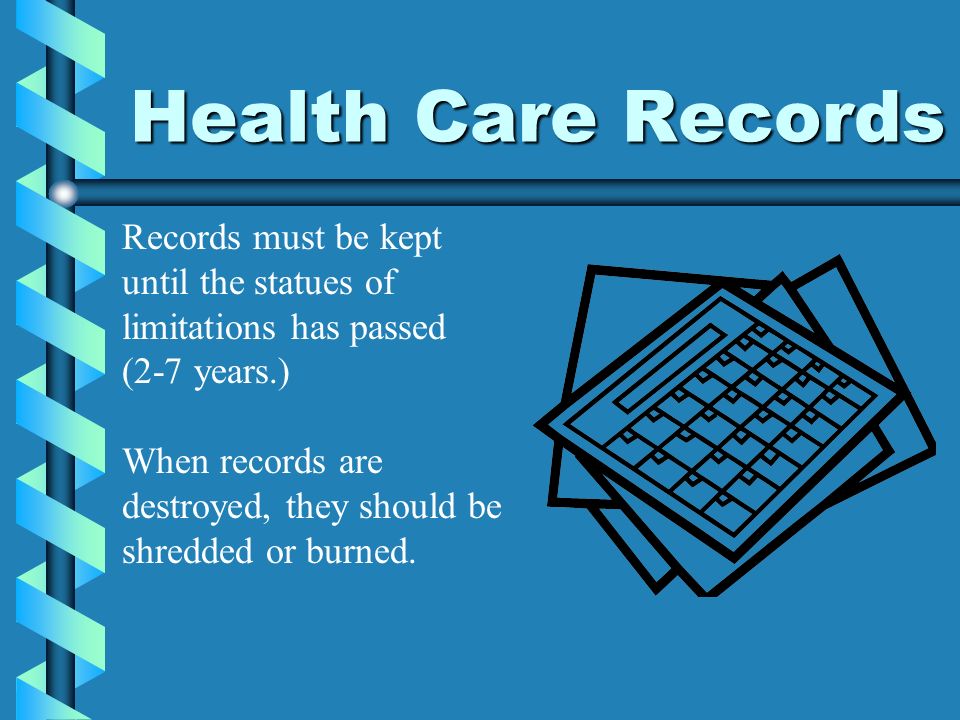 Health Care Records

Records must be kept until the statues of limitations has passed (2-7 years.)

When records are destroyed, they should be shredded or burned.